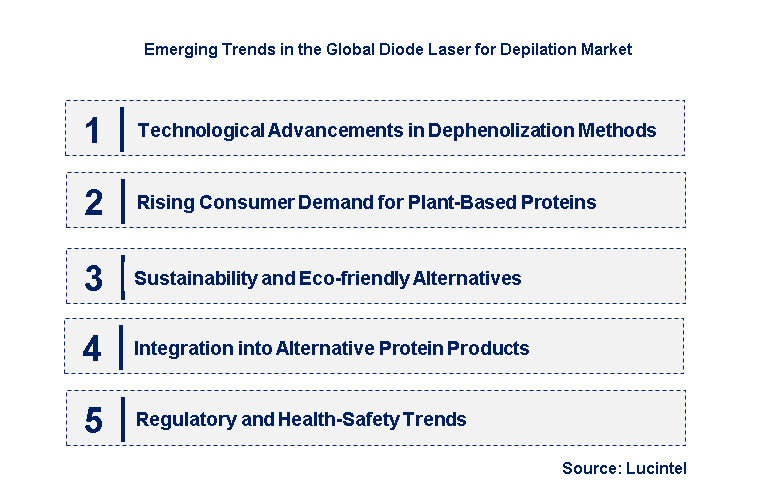 Emerging Trends in the Global Diode Laser for Depilation Market

1 Technological Advancements in Dephenolization Methods

2 Rising Consumer Demand for Plant-Based Proteins

3 Sustainability and Eco-friendly Alternatives

4 Integration into Alternative Protein Products

5 Regulatory and Health-Safety Trends

Source: Lucintel